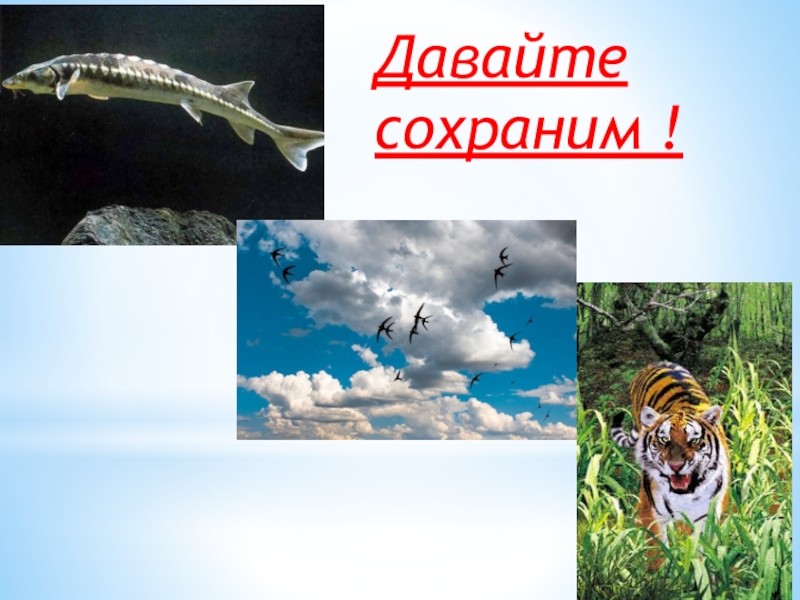 Давайте сохраним !